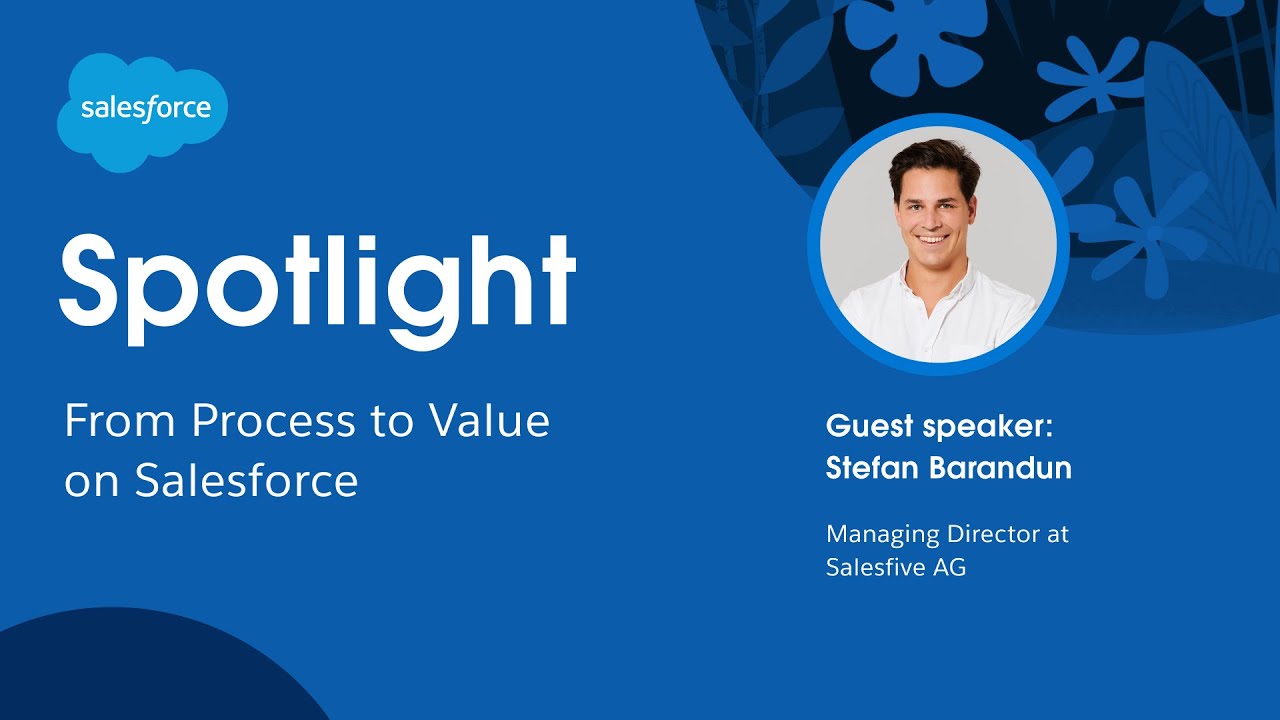 salesforce

Spotlight

From Process to Value on Salesforce

Guest speaker:
Stefan Barandun

Managing Director at Salesfive AG